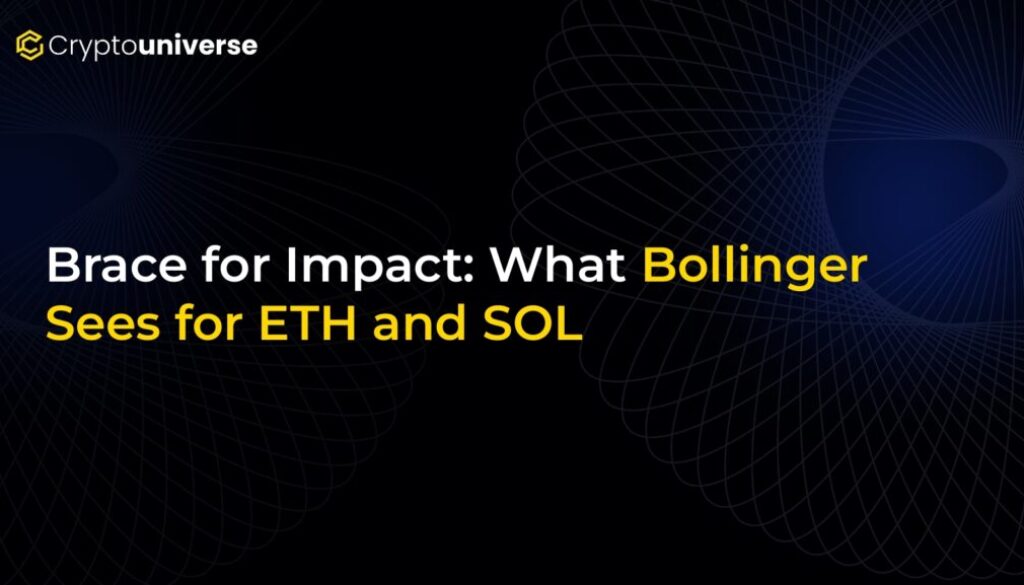 Cryptouniverse

Brace for Impact: What Bollinger Sees for ETH and SOL